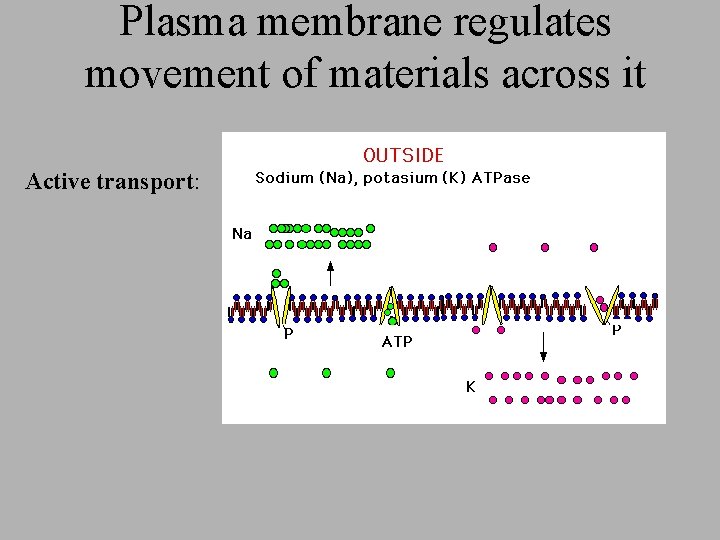 Plasma membrane regulates movement of materials across it

Active transport:

OUTSIDE
Sodium (Na), potasium (K) ATPase

Na

P

ATP

P

K